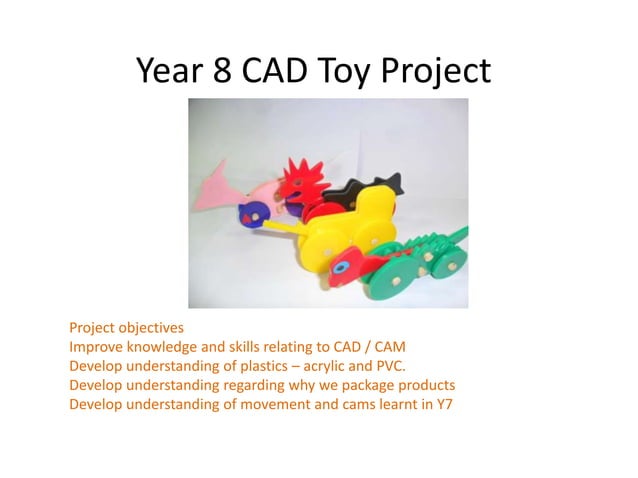 Year 8 CAD Toy Project

Project objectives
Improve knowledge and skills relating to CAD / CAM
Develop understanding of plastics – acrylic and PVC.
Develop understanding regarding why we package products
Develop understanding of movement and cams learnt in Y7